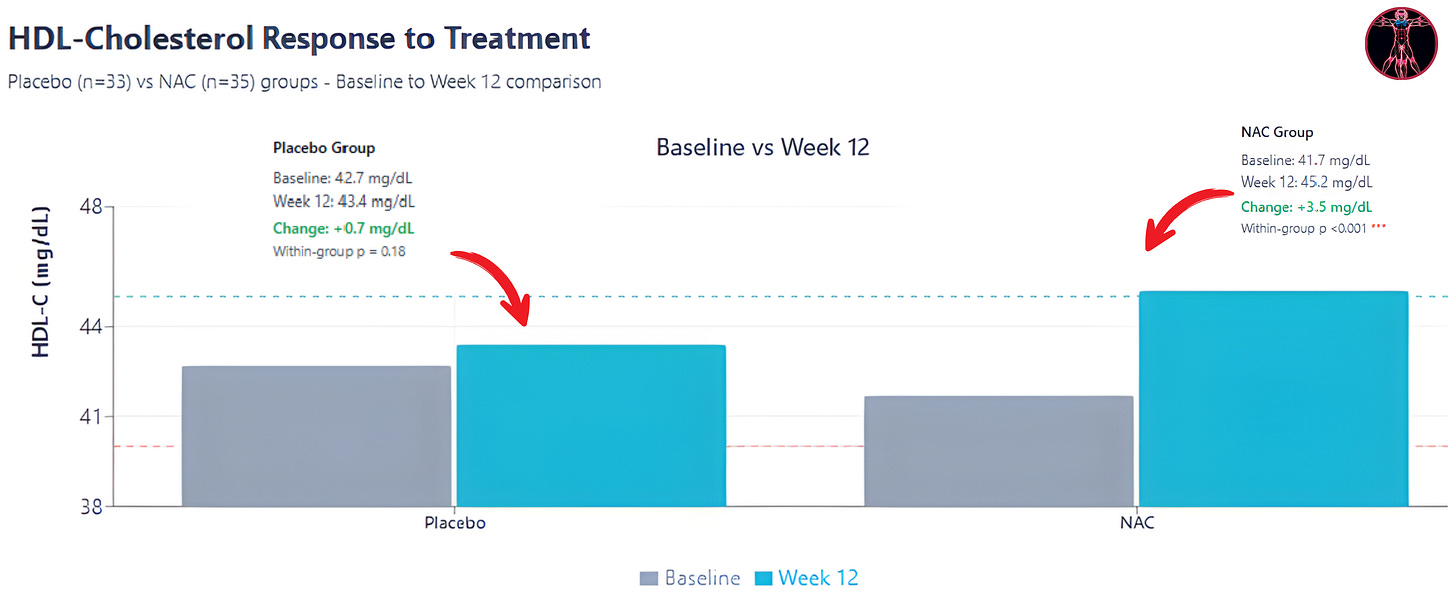 HDL-Cholesterol Response to Treatment

Placebo (n=33) vs NAC (n=35) groups - Baseline to Week 12 comparison

Baseline vs Week 12

Placebo Group
Baseline: 42.7 mg/dL
Week 12: 43.4 mg/dL
Change: +0.7 mg/dL
Within-group p = 0.18

NAC Group
Baseline: 41.7 mg/dL
Week 12: 45.2 mg/dL
Change: +3.5 mg/dL
Within-group p <0.001 ***

HDL-C (mg/dL)

48
44
41
38

Placebo
NAC

Baseline Week 12